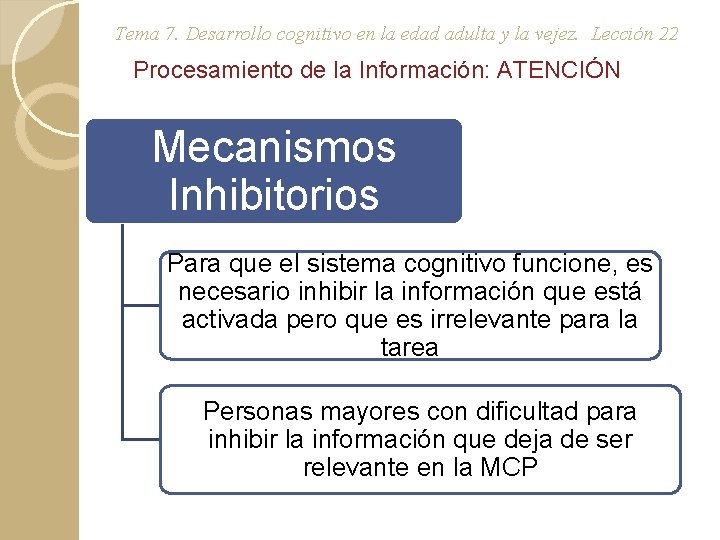 Tema 7. Desarrollo cognitivo en la edad adulta y la vejez. Lección 22

Procesamiento de la Información: ATENCIÓN

Mecanismos Inhibitorios

Para que el sistema cognitivo funcione, es necesario inhibir la información que está activada pero que es irrelevante para la tarea

Personas mayores con dificultad para inhibir la información que deja de ser relevante en la MCP